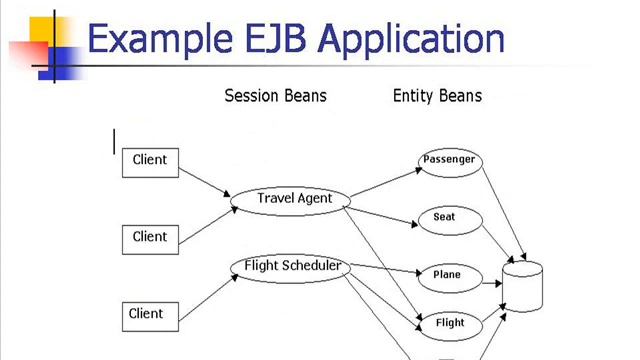 Example EJB Application

Session Beans

Entity Beans

Client

Client

Client

Travel Agent

Flight Scheduler

Passenger

Seat

Plane

Flight